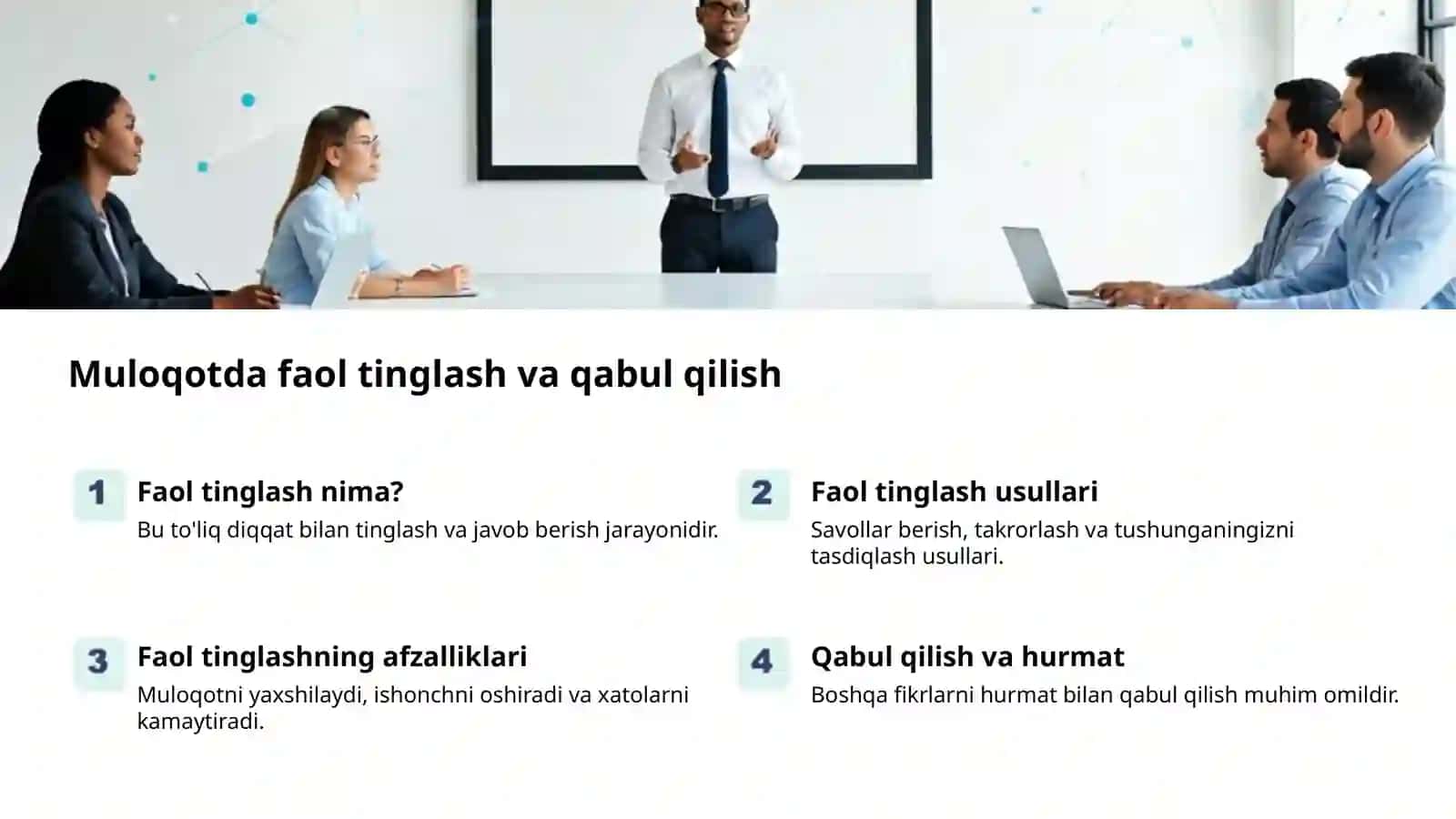 Muloqotda faol tinglash va qabul qilish

1

Faol tinglash nima?

Bu to'liq diqqat bilan tinglash va javob berish jarayonidir.

2

Faol tinglash usullari

Savollar berish, takrorlash va tushunganingizni tasdiqlash usullari.

3

Faol tinglashning afzalliklari

Muloqotni yaxshilaydi, ishonchni oshiradi va xatolarni kamaytiradi.

4

Qabul qilish va hurmat

Boshqa fikrlarni hurmat bilan qabul qilish muhim omildir.